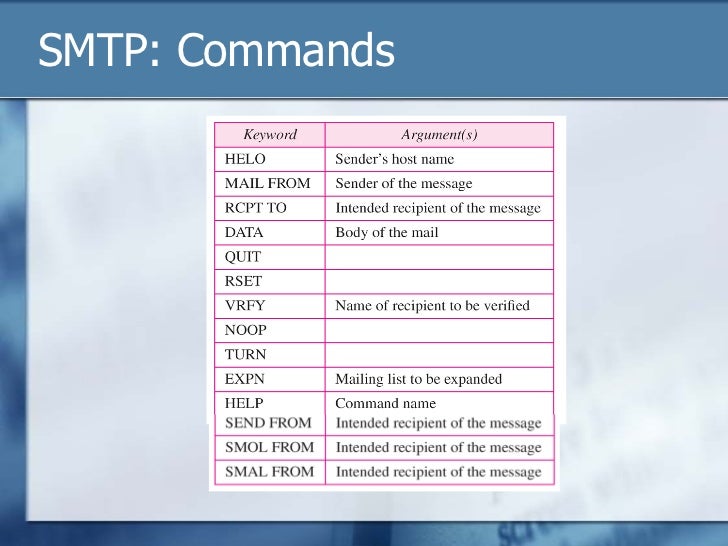 SMTP: Commands

| Keyword | Argument(s) |
|---|---|
| HELO | Sender's host name |
| MAIL FROM | Sender of the message |
| RCPT TO | Intended recipient of the message |
| DATA | Body of the mail |
| QUIT | |
| RSET | |
| VRFY | Name of recipient to be verified |
| NOOP | |
| TURN | |
| EXPN | Mailing list to be expanded |
| HELP | Command name |
| SEND FROM | Intended recipient of the message |
| SMOL FROM | Intended recipient of the message |
| SMAL FROM | Intended recipient of the message |